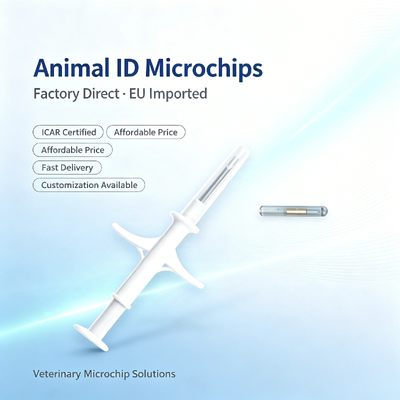 Animal ID Microchips

Factory Direct · EU Imported

ICAR Certified

Affordable Price

Affordable Price

Fast Delivery

Customization Available

Veterinary Microchip Solutions